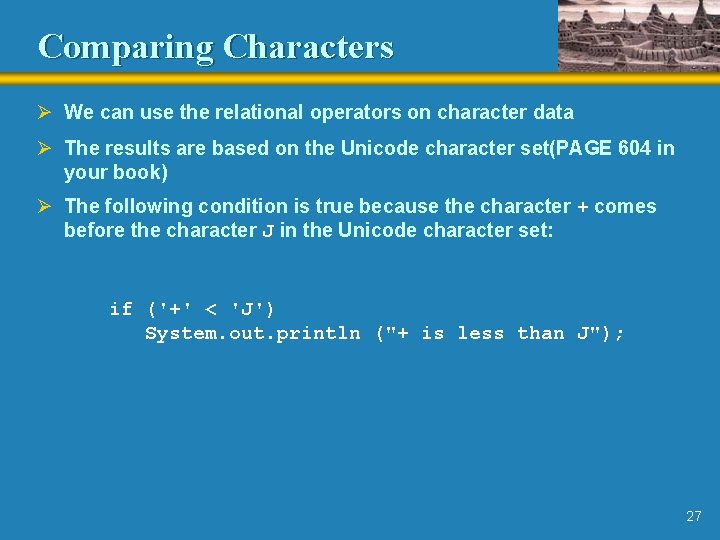 Comparing Characters

➢ We can use the relational operators on character data

➢ The results are based on the Unicode character set(PAGE 604 in your book)

➢ The following condition is true because the character + comes before the character J in the Unicode character set:

if ('+' < 'J')
   System.out.println ("+ is less than J");

27